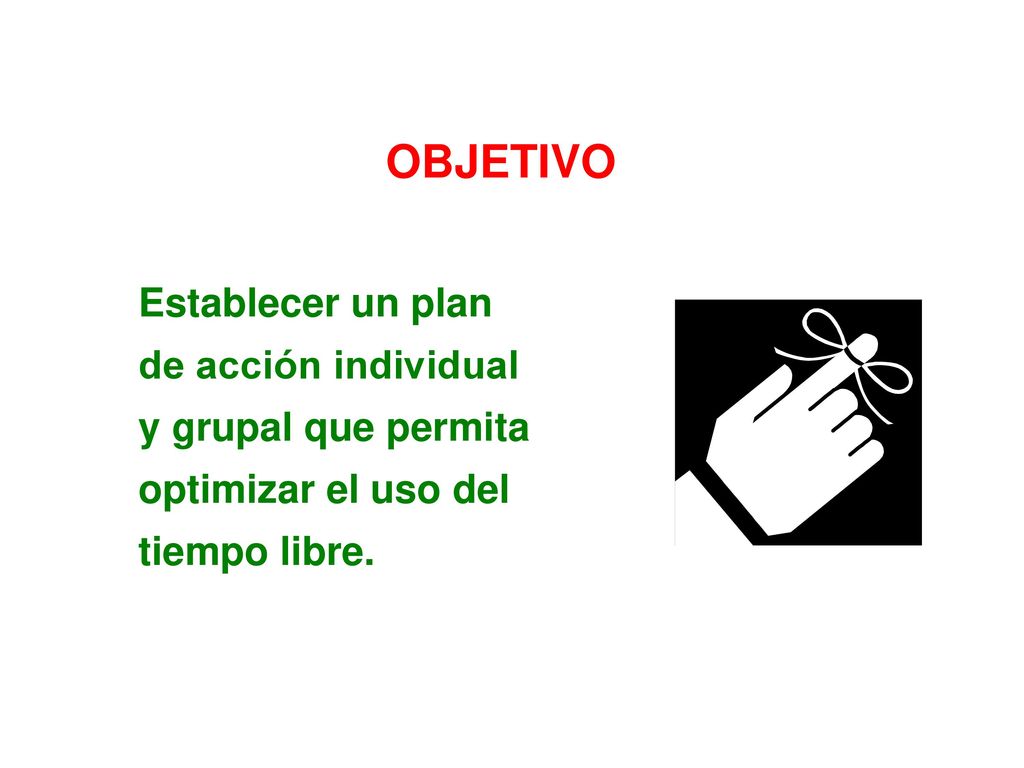 OBJETIVO

Establecer un plan de acción individual y grupal que permita optimizar el uso del tiempo libre.